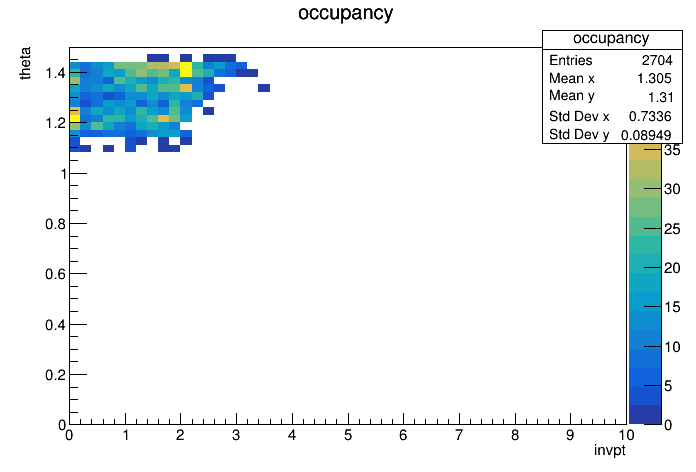 occupancy

| occupancy | |
|---|---|
| Entries | 2704 |
| Mean x | 1.305 |
| Mean y | 1.31 |
| Std Dev x | 0.7336 |
| Std Dev y | 0.08949 |

theta

1.4
1.2
1
0.8
0.6
0.4
0.2
0

0 1 2 3 4 5 6 7 8 9 10

invpt

35
30
25
20
15
10
5
0